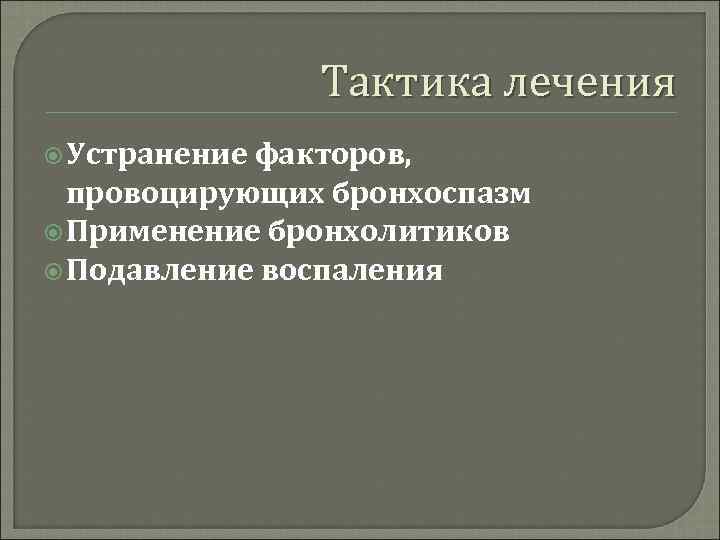 Тактика лечения

Устранение факторов, провоцирующих бронхоспазм
Применение бронхолитиков
Подавление воспаления